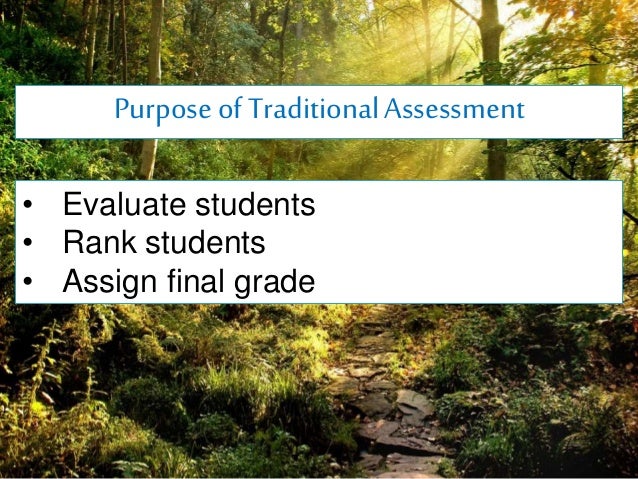 Purpose of Traditional Assessment

• Evaluate students
• Rank students
• Assign final grade